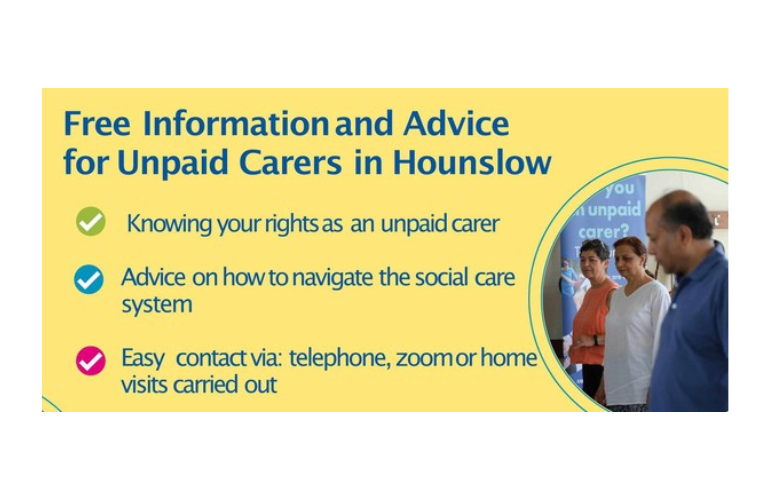 Free Information and Advice for Unpaid Carers in Hounslow

Knowing your rights as an unpaid carer

Advice on how to navigate the social care system

Easy contact via: telephone, zoom or home visits carried out

you
n unpaid
carer?